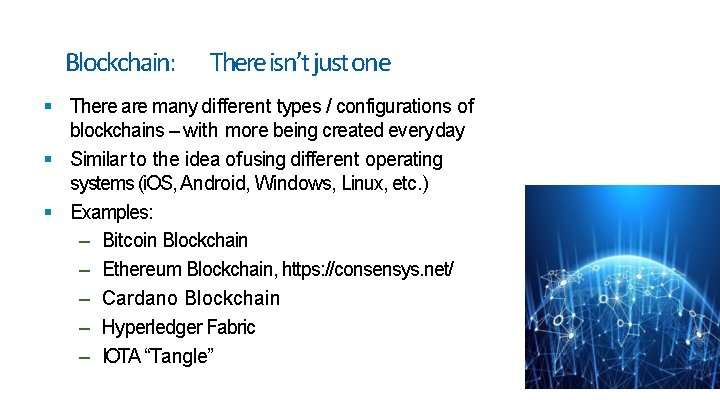 Blockchain: There isn't just one

▪ There are many different types / configurations of blockchains – with more being created everyday

▪ Similar to the idea ofusing different operating systems (iOS, Android, Windows, Linux, etc.)

▪ Examples:
– Bitcoin Blockchain
– Ethereum Blockchain, https://consensys.net/
– Cardano Blockchain
– Hyperledger Fabric
– IOTA "Tangle"